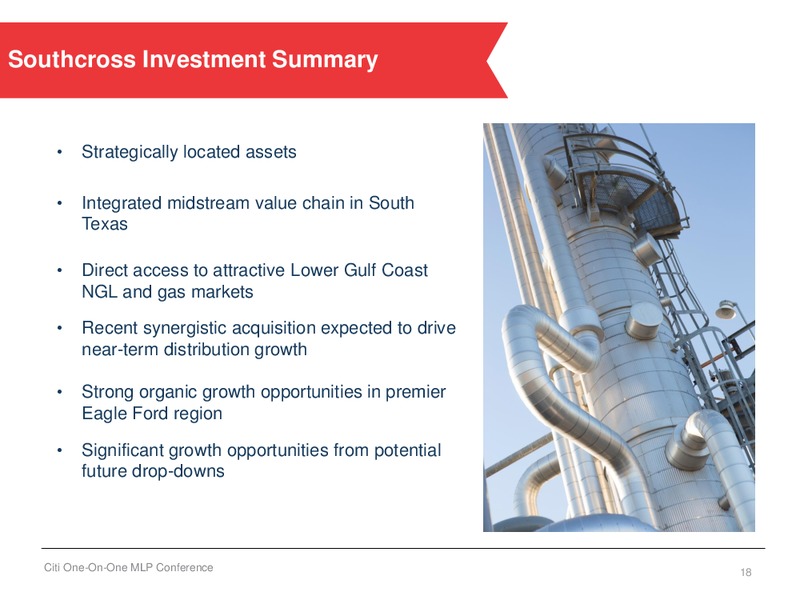 Southcross Investment Summary

• Strategically located assets

• Integrated midstream value chain in South Texas

• Direct access to attractive Lower Gulf Coast NGL and gas markets

• Recent synergistic acquisition expected to drive near-term distribution growth

• Strong organic growth opportunities in premier Eagle Ford region

• Significant growth opportunities from potential future drop-downs

Citi One-On-One MLP Conference

18